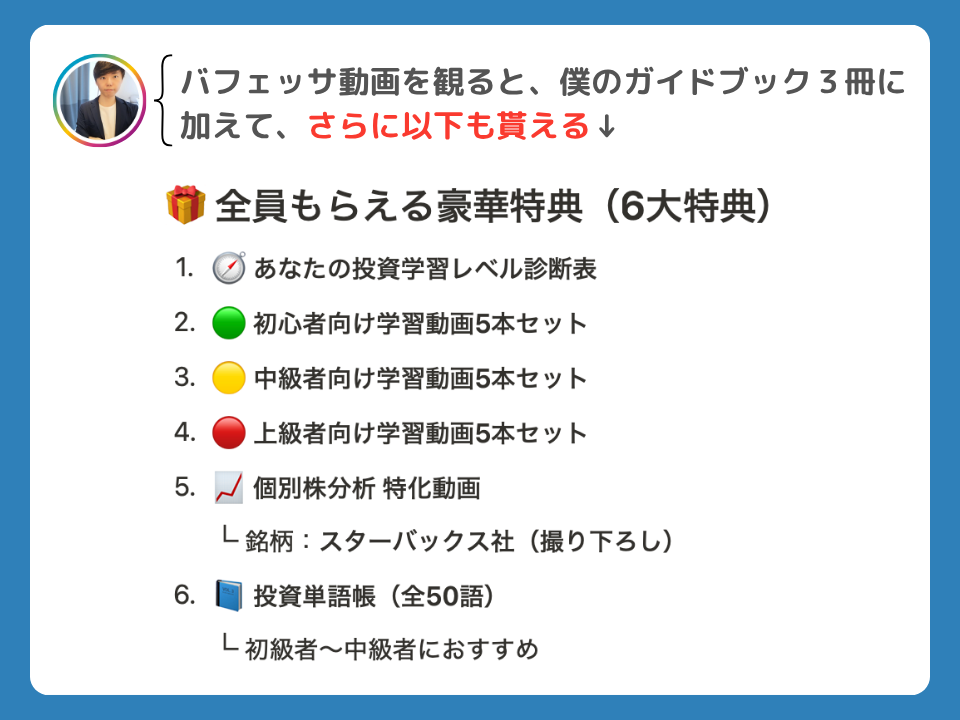 バフェッサ動画を観ると、僕のガイドブック３冊に加えて、さらに以下も貰える↓

🎁 全員もらえる豪華特典（6大特典）

1. 🧭 あなたの投資学習レベル診断表
2. 🟢 初心者向け学習動画5本セット
3. 🟡 中級者向け学習動画5本セット
4. 🔴 上級者向け学習動画5本セット
5. 📈 個別株分析 特化動画
└ 銘柄：スターバックス社（撮り下ろし）
6. 📘 投資単語帳（全50語）
└ 初級者〜中級者におすすめ